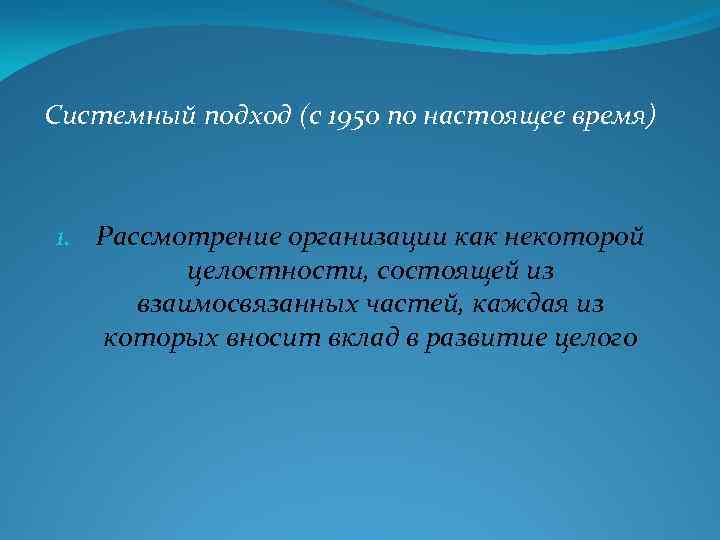 Системный подход (с 1950 по настоящее время)

1. Рассмотрение организации как некоторой целостности, состоящей из взаимосвязанных частей, каждая из которых вносит вклад в развитие целого